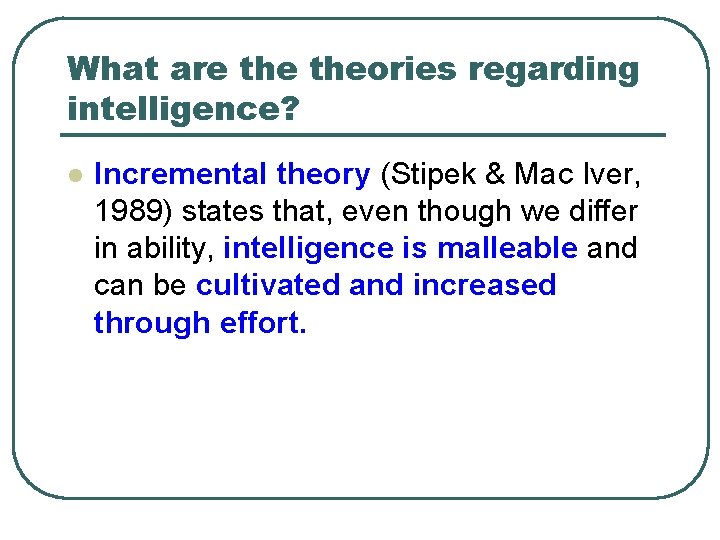 What are the theories regarding intelligence?

Incremental theory (Stipek & Mac Iver, 1989) states that, even though we differ in ability, intelligence is malleable and can be cultivated and increased through effort.